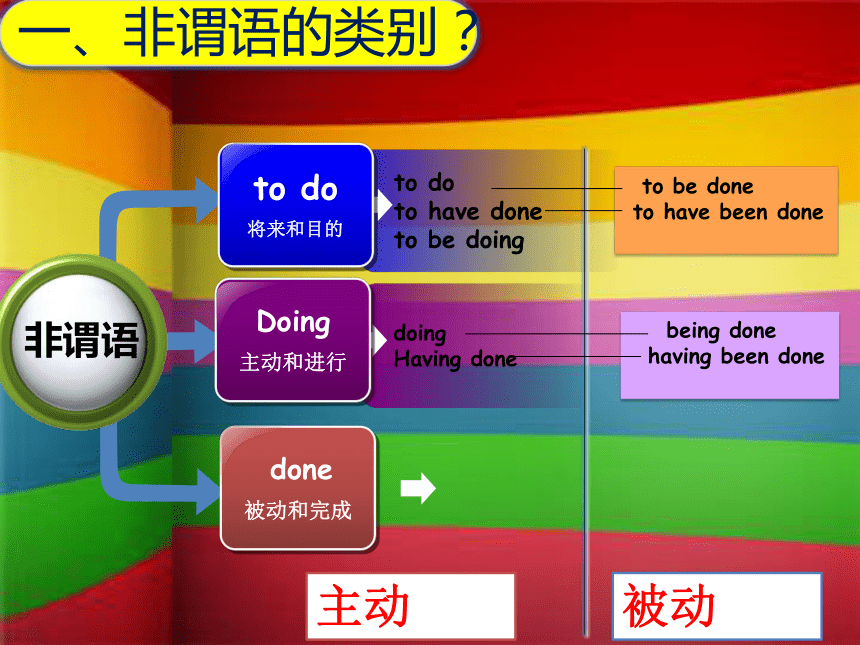 一、非谓语的类别？

非谓语

to do
将来和目的

to do
to have done
to be doing

to be done
to have been done

Doing
主动和进行

doing
Having done

being done
having been done

done
被动和完成

主动

被动